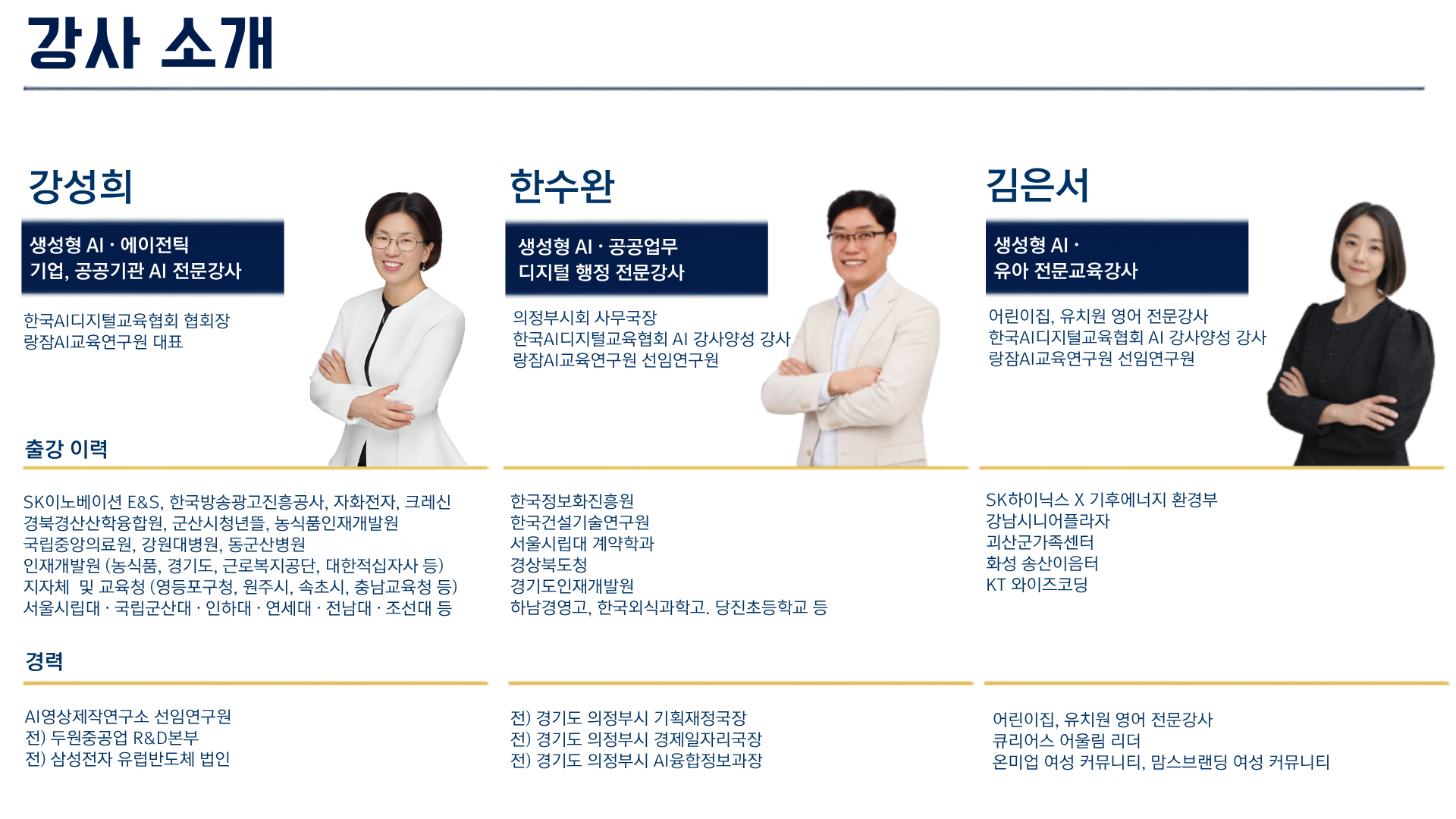 강사 소개

강성희

생성형 AI · 에이전틱
기업, 공공기관 AI 전문강사

한국AI디지털교육협회 협회장
랑잠AI교육연구원 대표

출강 이력

SK이노베이션 E&S, 한국방송광고진흥공사, 자화전자, 크레신
경북경산산학융합원, 군산시청년뜰, 농식품인재개발원
국립중앙의료원, 강원대병원, 동군산병원
인재개발원 (농식품, 경기도, 근로복지공단, 대한적십자사 등)
지자체 및 교육청 (영등포구청, 원주시, 속초시, 충남교육청 등)
서울시립대 · 국립군산대 · 인하대 · 연세대 · 전남대 · 조선대 등

경력

AI영상제작연구소 선임연구원
전) 두원중공업 R&D본부
전) 삼성전자 유럽반도체 법인

한수완

생성형 AI · 공공업무
디지털 행정 전문강사

의정부시회 사무국장
한국AI디지털교육협회 AI 강사양성 강사
랑잠AI교육연구원 선임연구원

한국정보화진흥원
한국건설기술연구원
서울시립대 계약학과
경상북도청
경기도인재개발원
하남경영고, 한국외식과학고. 당진초등학교 등

전) 경기도 의정부시 기획재정국장
전) 경기도 의정부시 경제일자리국장
전) 경기도 의정부시 AI융합정보과장

김은서

생성형 AI ·
유아 전문교육강사

어린이집, 유치원 영어 전문강사
한국AI디지털교육협회 AI 강사양성 강사
랑잠AI교육연구원 선임연구원

SK하이닉스 X 기후에너지 환경부
강남시니어플라자
괴산군가족센터
화성 송산이음터
KT 와이즈코딩

어린이집, 유치원 영어 전문강사
큐리어스 어울림 리더
온미업 여성 커뮤니티, 맘스브랜딩 여성 커뮤니티